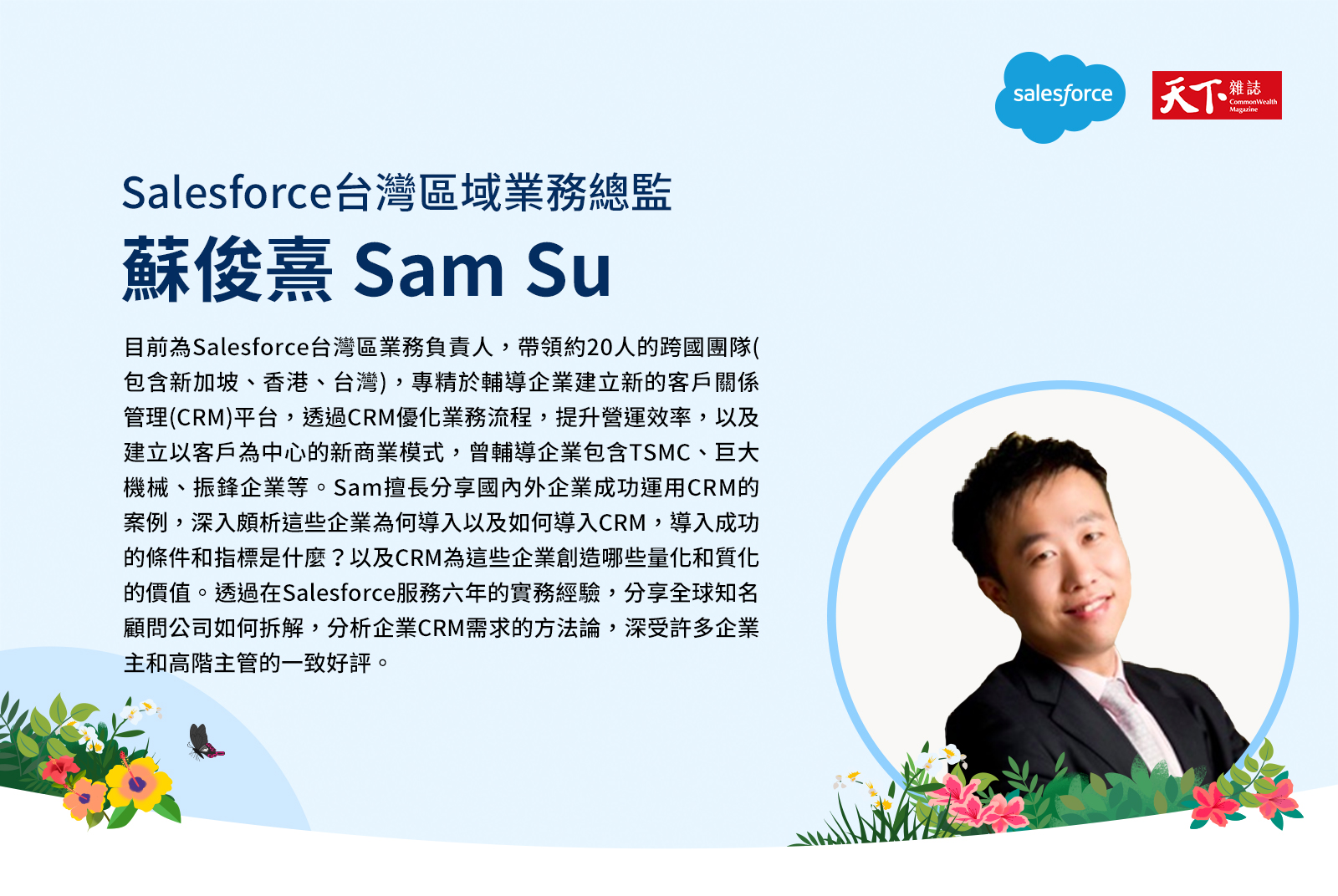 salesforce

天下雜誌 CommonWealth Magazine

Salesforce台灣區域業務總監

蘇俊熹 Sam Su

目前為Salesforce台灣區業務負責人，帶領約20人的跨國團隊(包含新加坡、香港、台灣)，專精於輔導企業建立新的客戶關係管理(CRM)平台，透過CRM優化業務流程，提升營運效率，以及建立以客戶為中心的新商業模式，曾輔導企業包含TSMC、巨大機械、振鋒企業等。Sam擅長分享國內外企業成功運用CRM的案例，深入頗析這些企業為何導入以及如何導入CRM，導入成功的條件和指標是什麼？以及CRM為這些企業創造哪些量化和質化的價值。透過在Salesforce服務六年的實務經驗，分享全球知名顧問公司如何拆解，分析企業CRM需求的方法論，深受許多企業主和高階主管的一致好評。